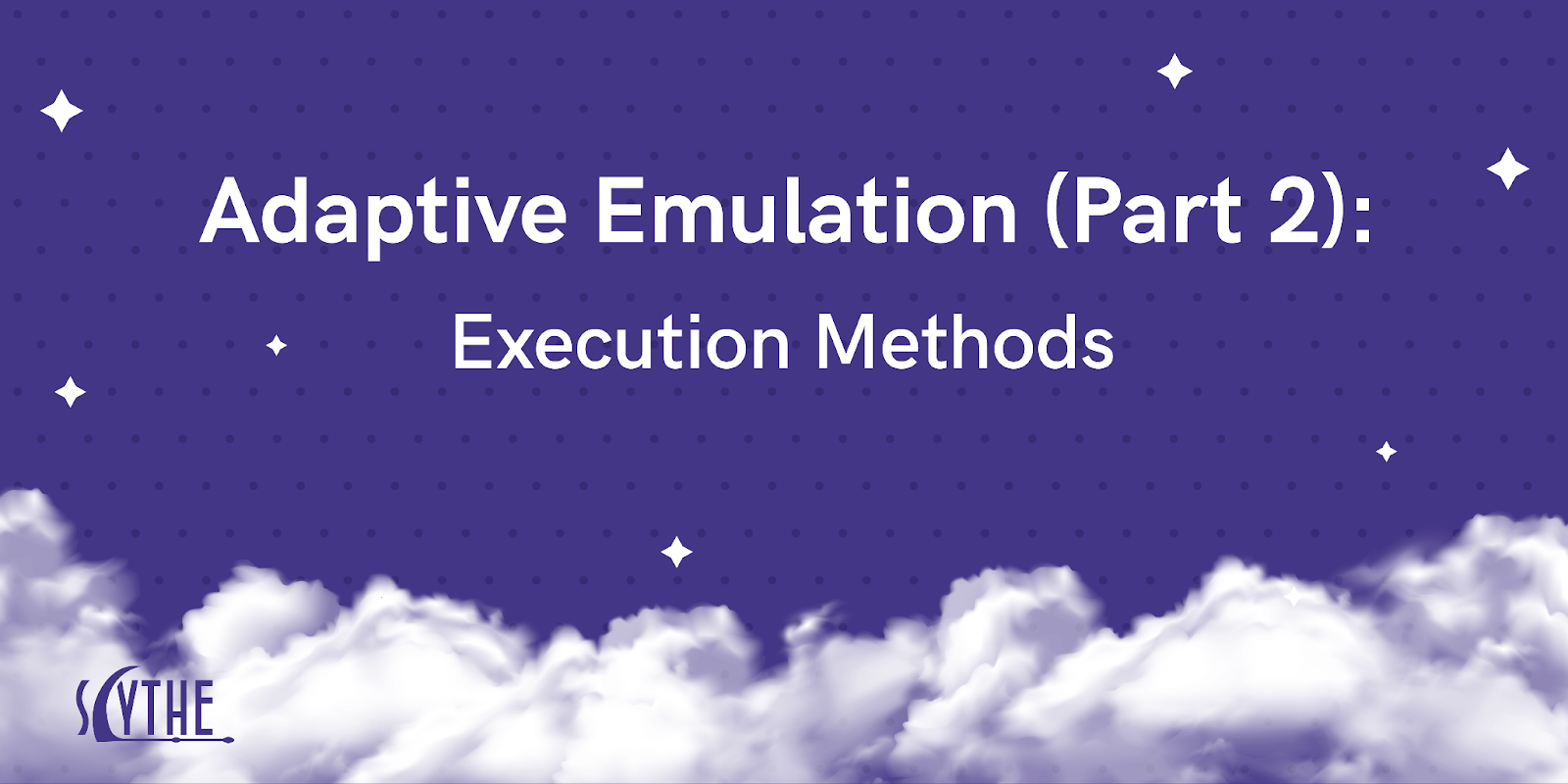 Adaptive Emulation (Part 2):
Execution Methods

SCYTHE